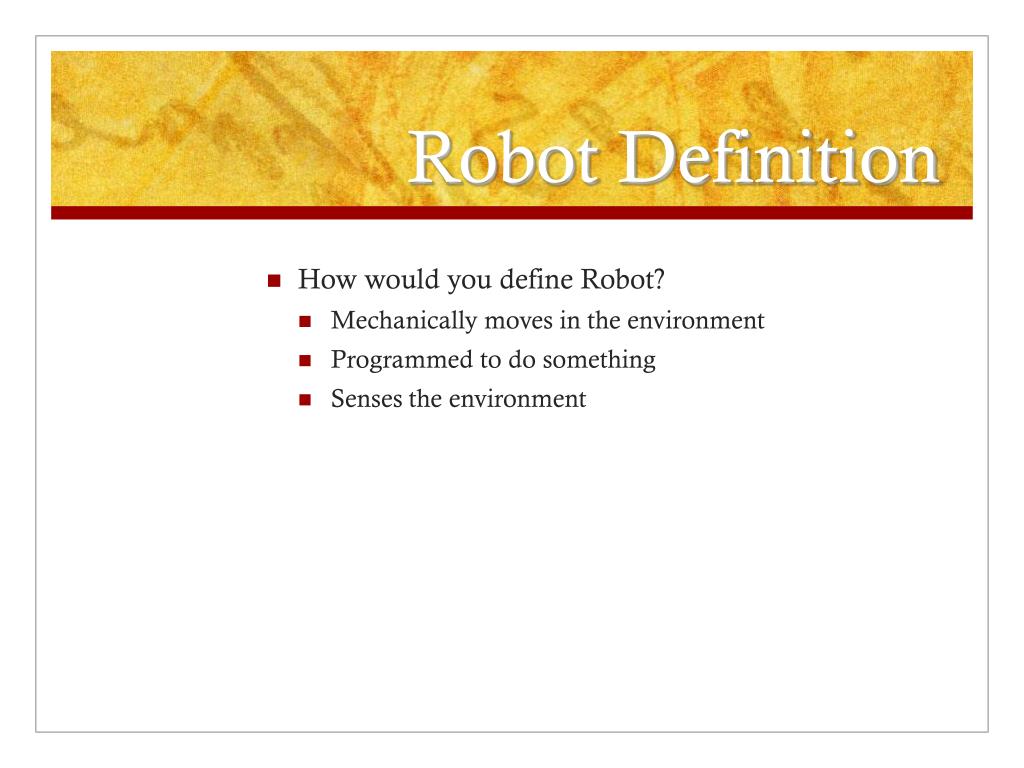 Robot Definition

- How would you define Robot?
  - Mechanically moves in the environment
  - Programmed to do something
  - Senses the environment